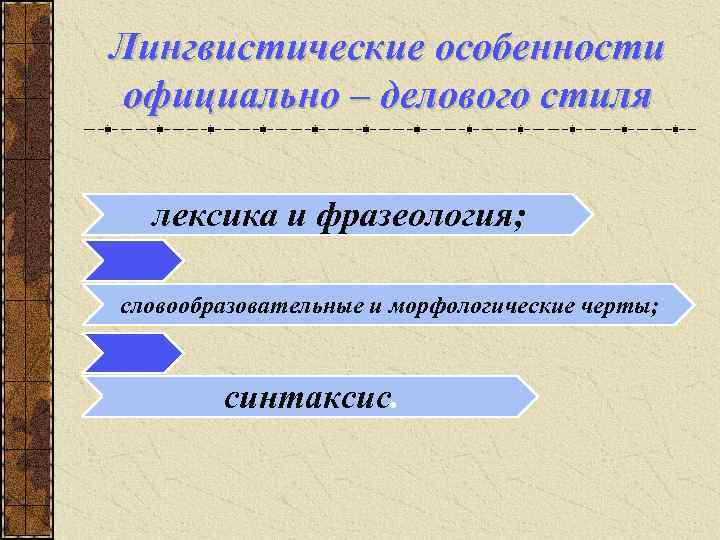 Лингвистические особенности официально – делового стиля

лексика и фразеология;

словообразовательные и морфологические черты;

синтаксис.